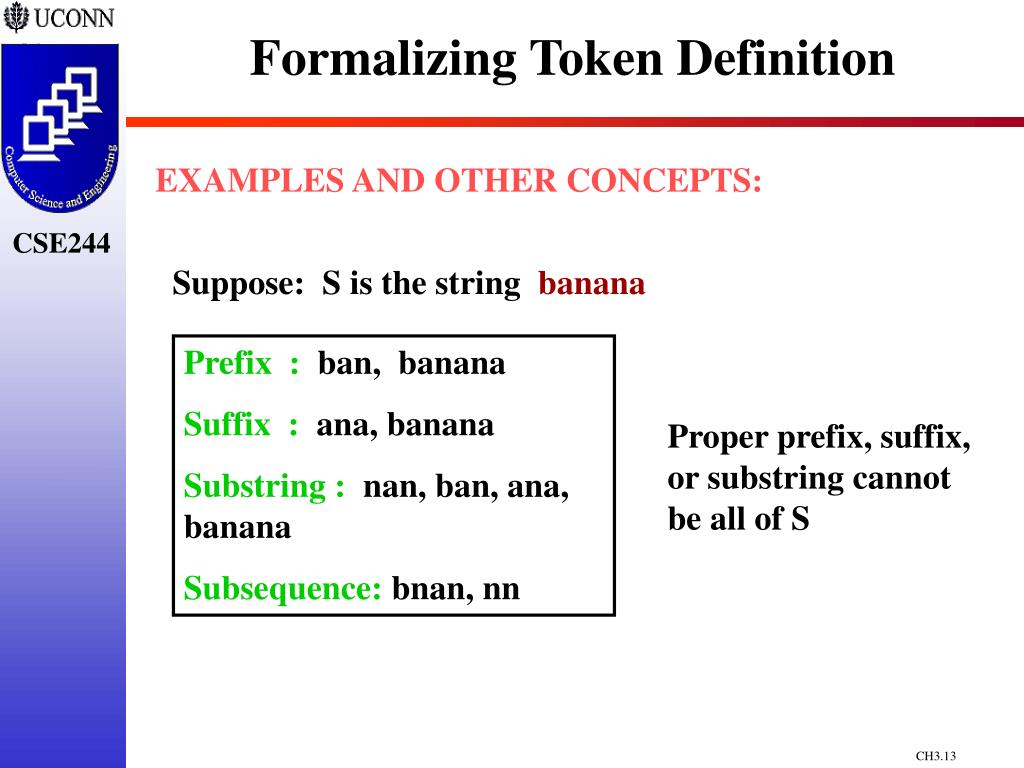 UCONN

Computer Science and Engineering

CSE244

Formalizing Token Definition

EXAMPLES AND OTHER CONCEPTS:

Suppose: S is the string banana

Prefix : ban, banana

Suffix : ana, banana

Substring : nan, ban, ana, banana

Subsequence: bnan, nn

Proper prefix, suffix, or substring cannot be all of S

CH3.13